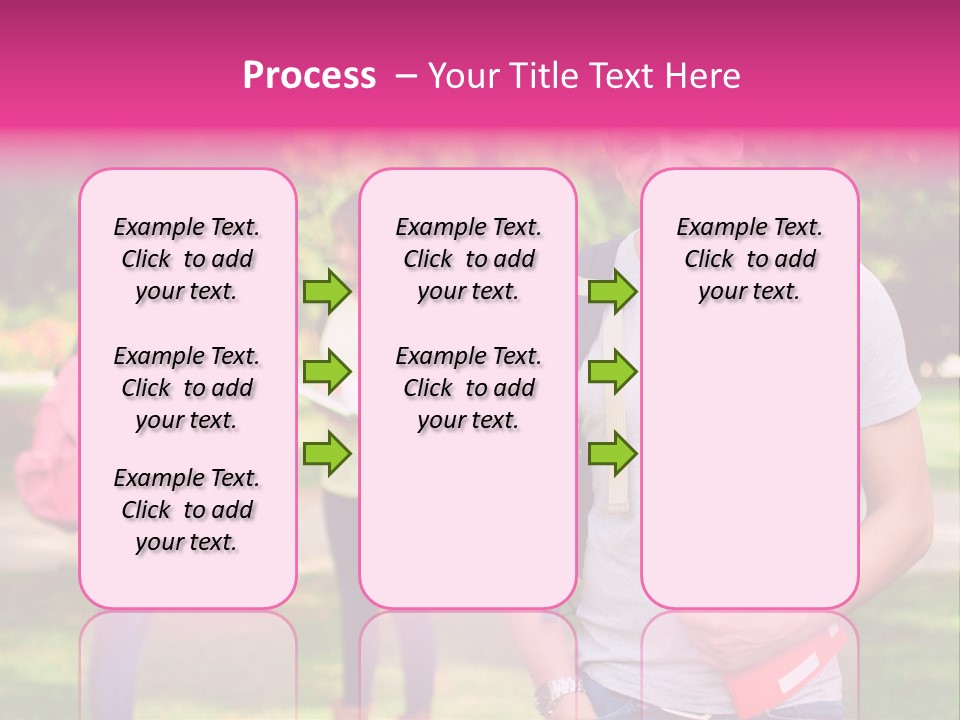 Process – Your Title Text Here

Example Text. Click to add your text.

Example Text. Click to add your text.

Example Text. Click to add your text.

Example Text. Click to add your text.

Example Text. Click to add your text.

Example Text. Click to add your text.